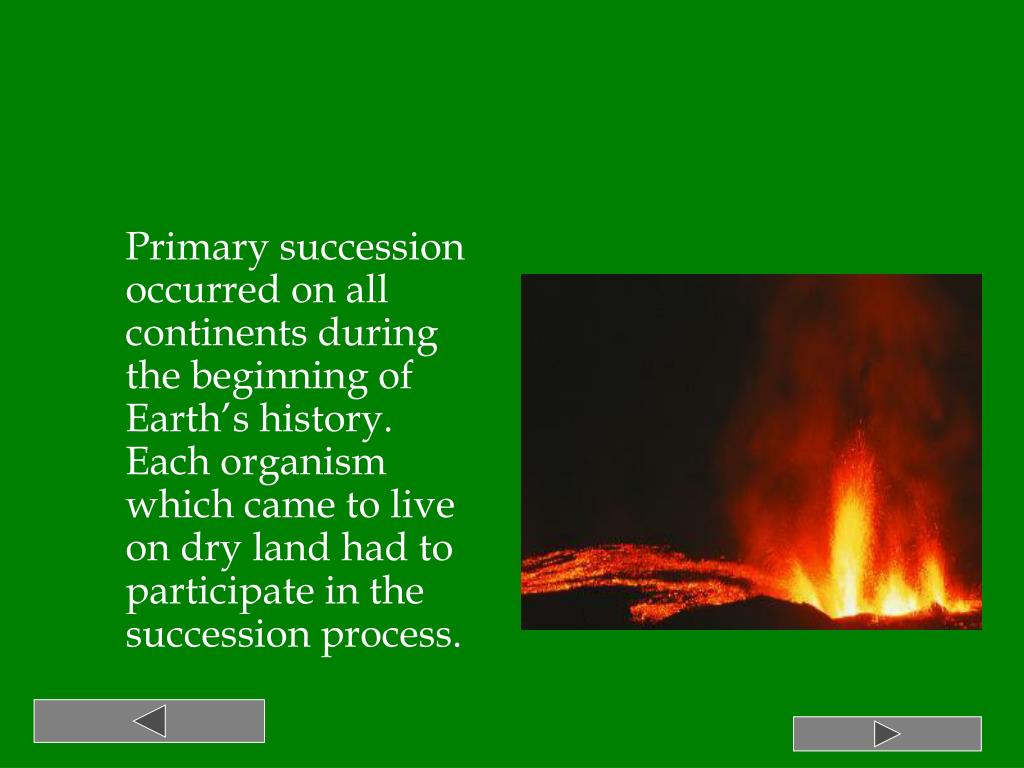 Primary succession occurred on all continents during the beginning of Earth’s history. Each organism which came to live on dry land had to participate in the succession process.